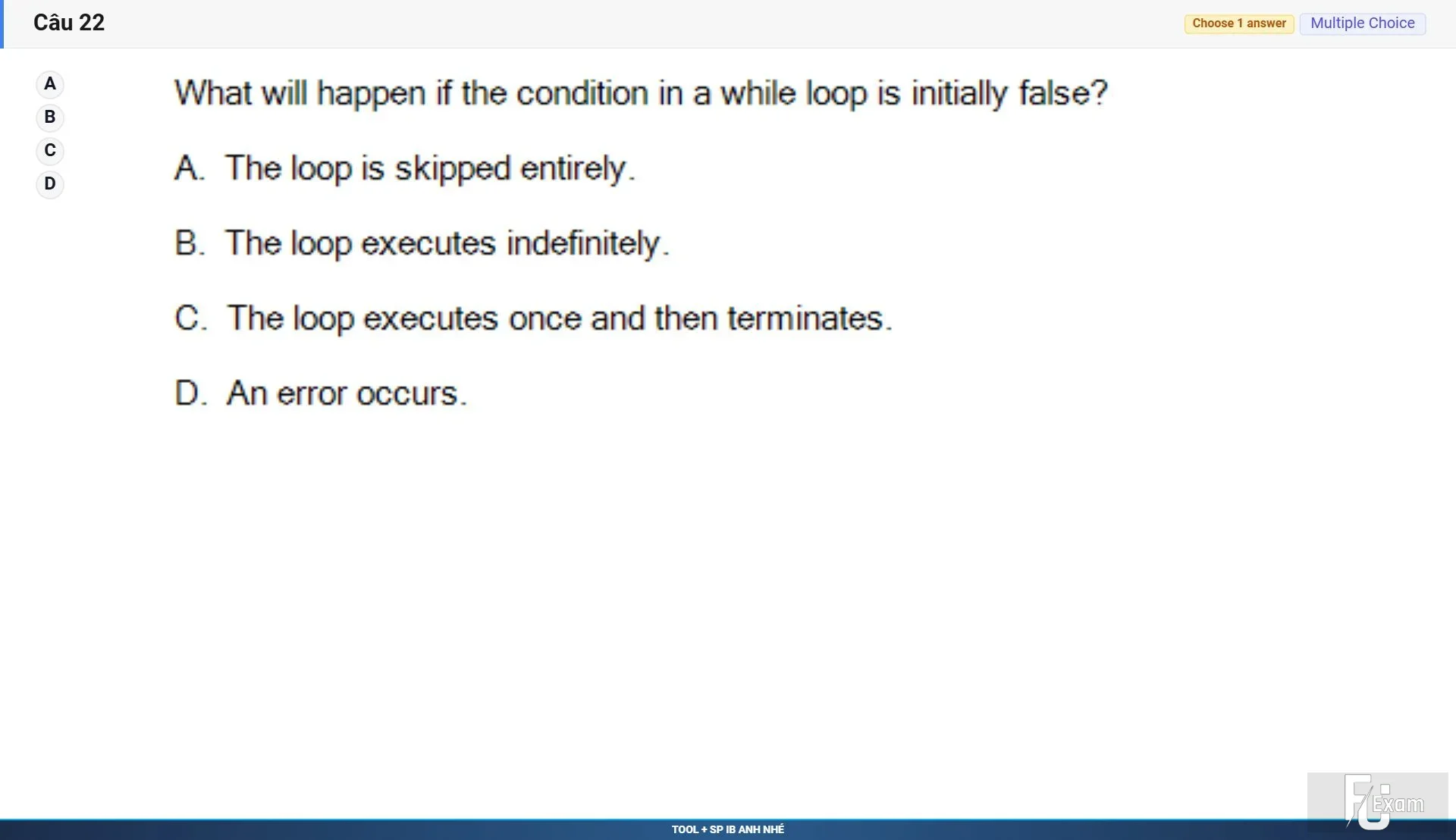 Câu 22

Choose 1 answer Multiple Choice

A
B
C
D

What will happen if the condition in a while loop is initially false?

A. The loop is skipped entirely.

B. The loop executes indefinitely.

C. The loop executes once and then terminates.

D. An error occurs.

FU Exam

TOOL + SP IB ANH NHÉ